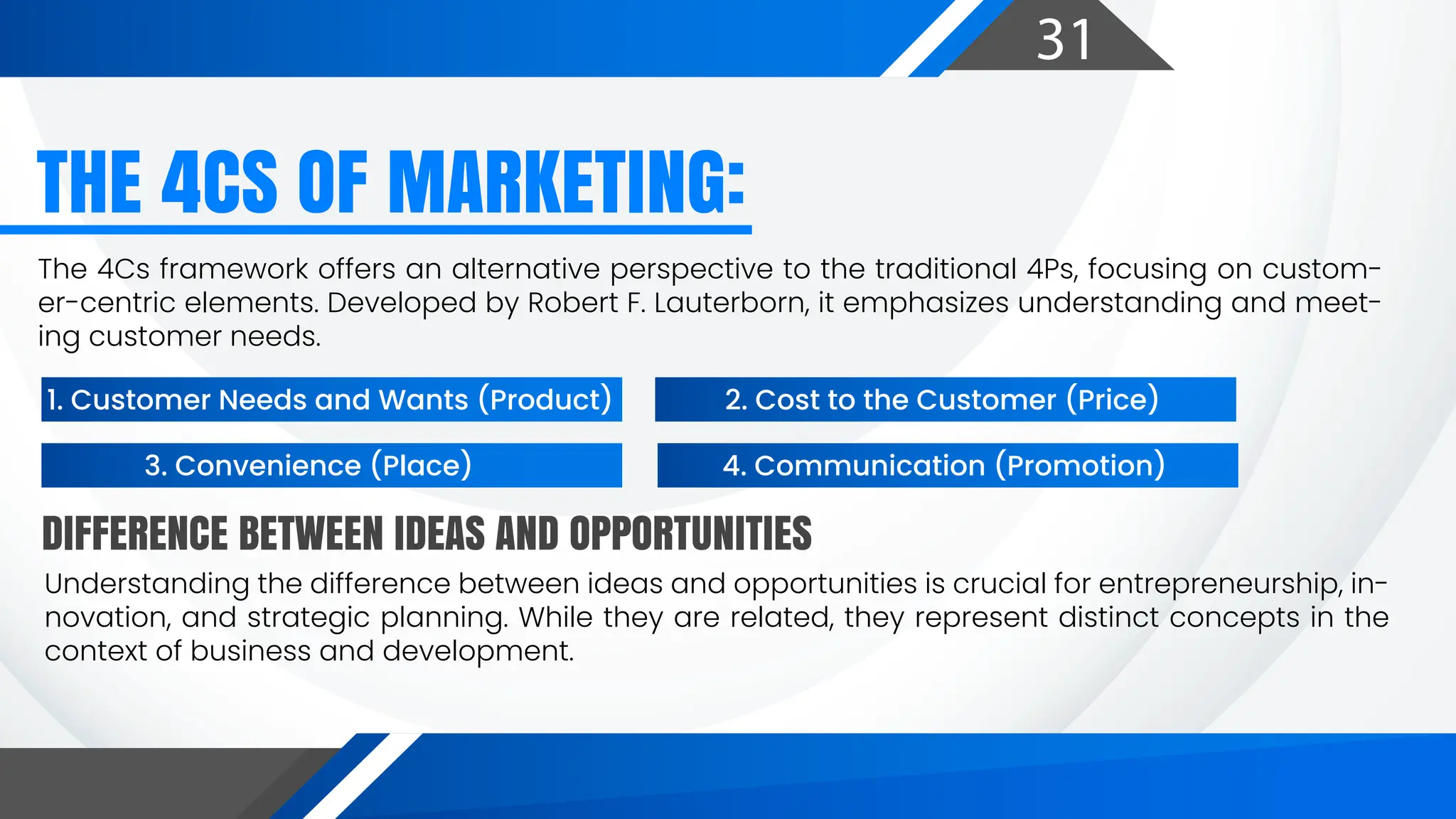 31

THE 4CS OF MARKETING:

The 4Cs framework offers an alternative perspective to the traditional 4Ps, focusing on customer-centric elements. Developed by Robert F. Lauterborn, it emphasizes understanding and meeting customer needs.

1. Customer Needs and Wants (Product)

2. Cost to the Customer (Price)

3. Convenience (Place)

4. Communication (Promotion)

DIFFERENCE BETWEEN IDEAS AND OPPORTUNITIES

Understanding the difference between ideas and opportunities is crucial for entrepreneurship, innovation, and strategic planning. While they are related, they represent distinct concepts in the context of business and development.